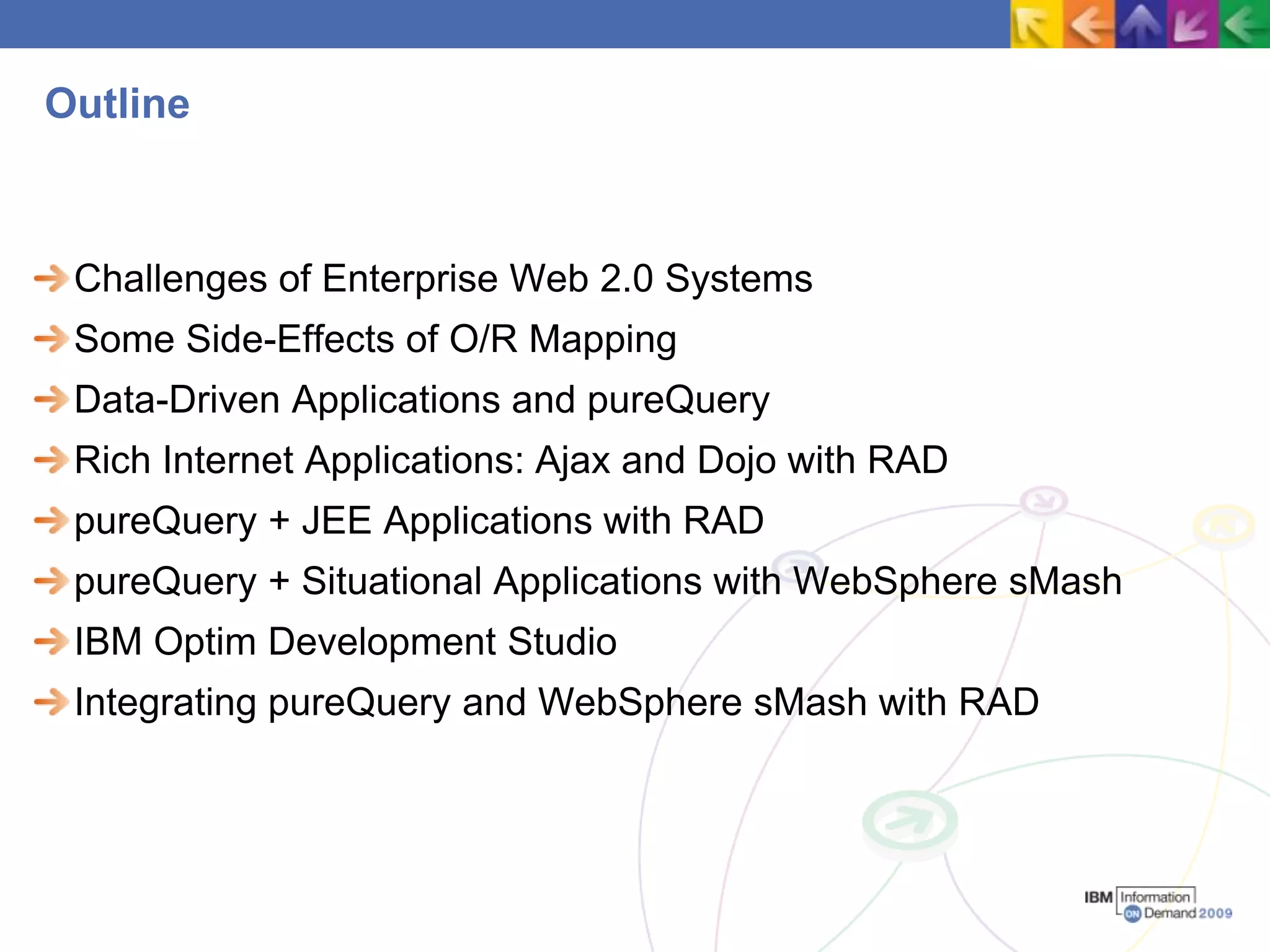 Outline

Challenges of Enterprise Web 2.0 Systems

Some Side-Effects of O/R Mapping

Data-Driven Applications and pureQuery

Rich Internet Applications: Ajax and Dojo with RAD

pureQuery + JEE Applications with RAD

pureQuery + Situational Applications with WebSphere sMash

IBM Optim Development Studio

Integrating pureQuery and WebSphere sMash with RAD

IBM Information ON Demand 2009